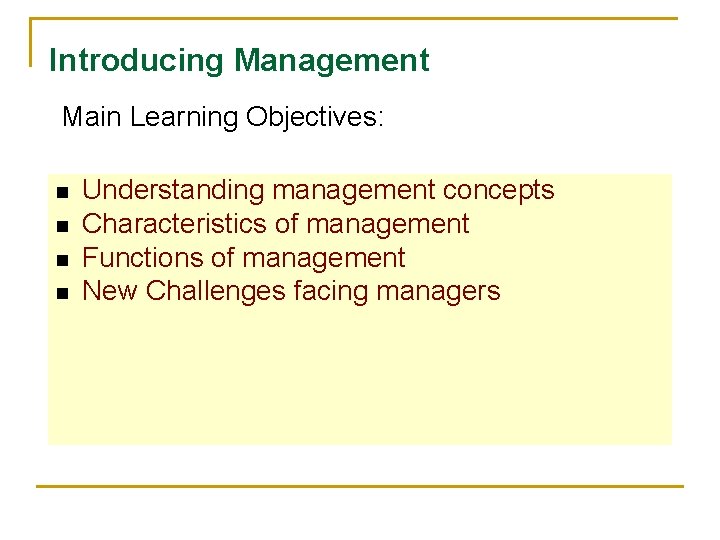 Introducing Management

Main Learning Objectives:

- Understanding management concepts
- Characteristics of management
- Functions of management
- New Challenges facing managers